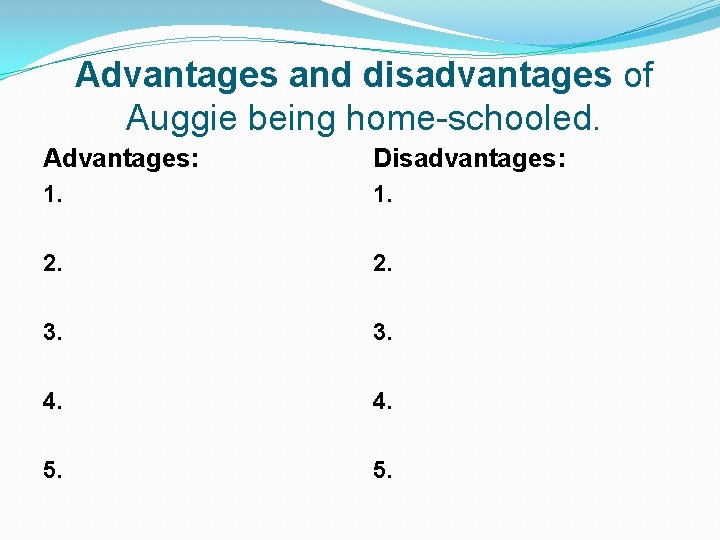 Advantages and disadvantages of Auggie being home-schooled.

Advantages:
1.

2.

3.

4.

5.

Disadvantages:
1.

2.

3.

4.

5.